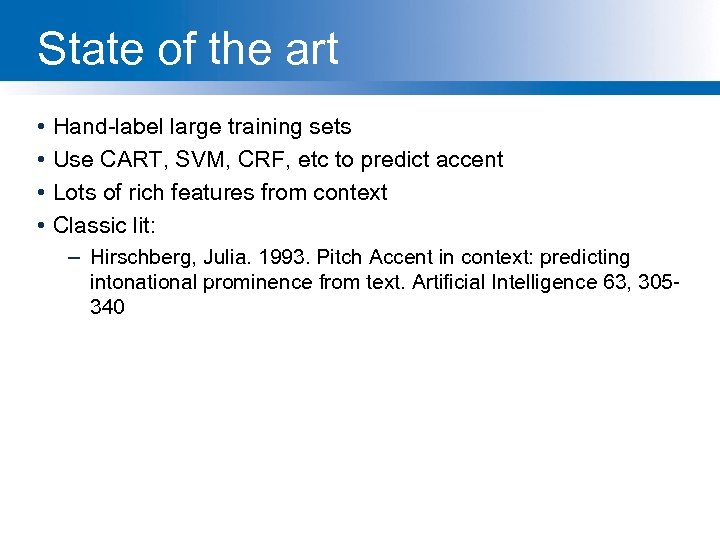 State of the art

• Hand-label large training sets
• Use CART, SVM, CRF, etc to predict accent
• Lots of rich features from context
• Classic lit:
  – Hirschberg, Julia. 1993. Pitch Accent in context: predicting intonational prominence from text. Artificial Intelligence 63, 305-340